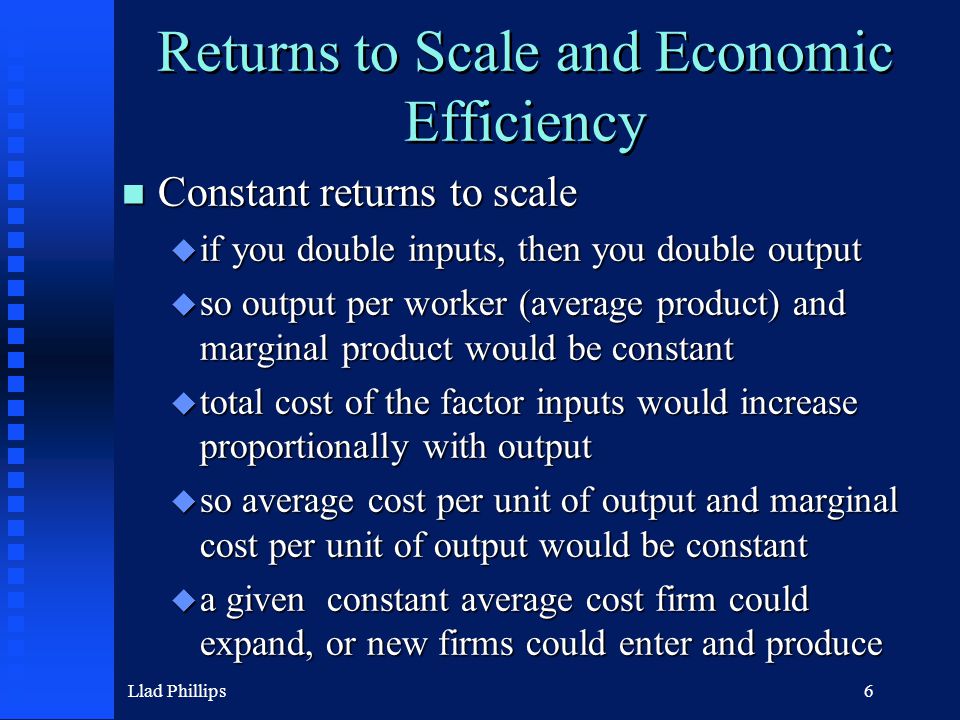 Returns to Scale and Economic Efficiency

Constant returns to scale

if you double inputs, then you double output

so output per worker (average product) and marginal product would be constant

total cost of the factor inputs would increase proportionally with output

so average cost per unit of output and marginal cost per unit of output would be constant

a given constant average cost firm could expand, or new firms could enter and produce

Llad Phillips

6